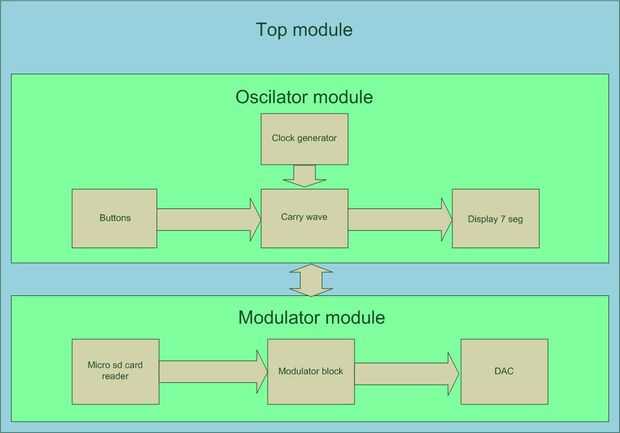 Top module

Oscilator module

Clock generator

Buttons

Carry wave

Display 7 seg

Modulator module

Micro sd card reader

Modulator block

DAC